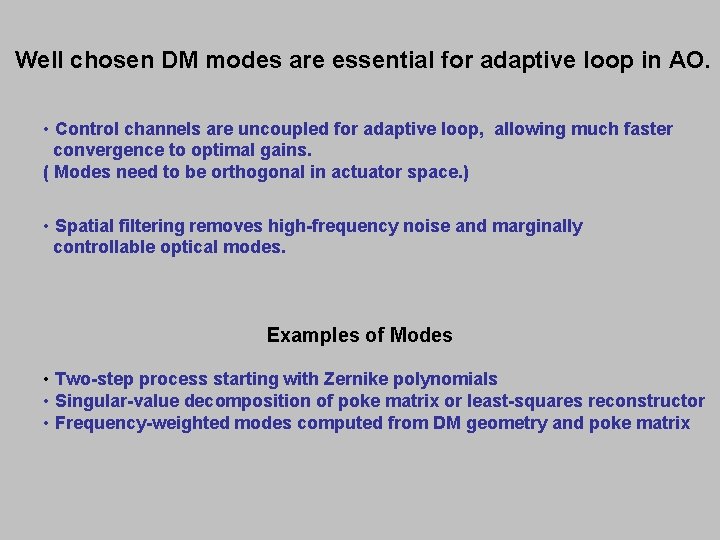 Well chosen DM modes are essential for adaptive loop in AO.

• Control channels are uncoupled for adaptive loop, allowing much faster convergence to optimal gains.
( Modes need to be orthogonal in actuator space.)

• Spatial filtering removes high-frequency noise and marginally controllable optical modes.

Examples of Modes

• Two-step process starting with Zernike polynomials
• Singular-value decomposition of poke matrix or least-squares reconstructor
• Frequency-weighted modes computed from DM geometry and poke matrix